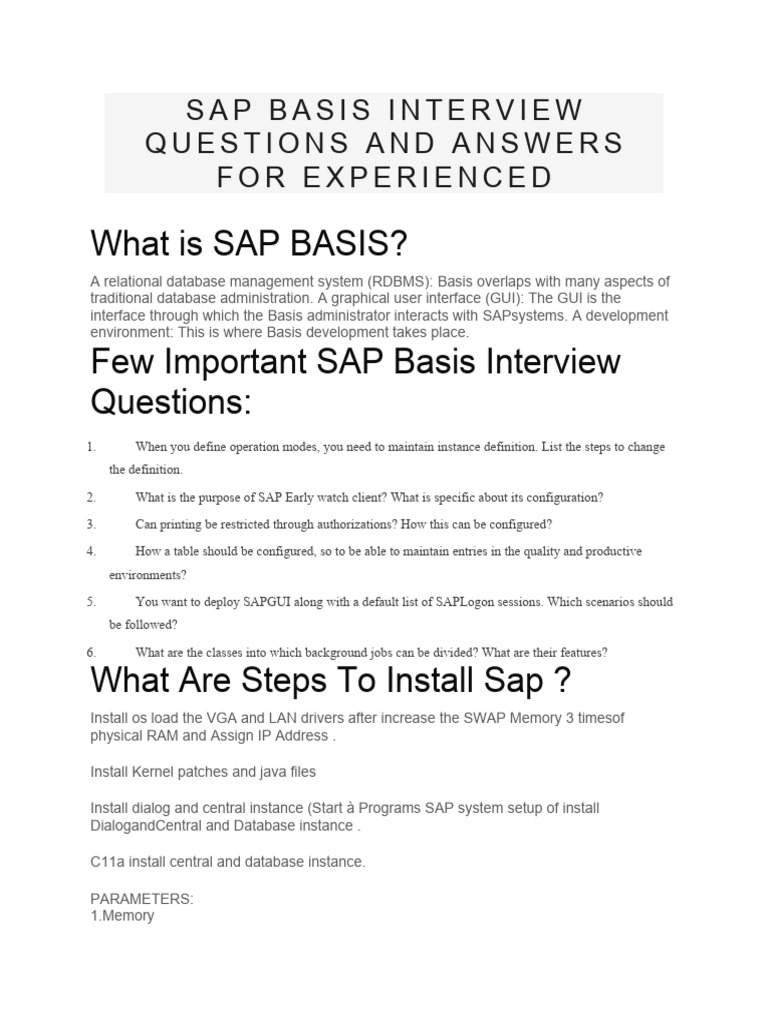 SAP BASIS INTERVIEW QUESTIONS AND ANSWERS FOR EXPERIENCED

What is SAP BASIS?

A relational database management system (RDBMS): Basis overlaps with many aspects of traditional database administration. A graphical user interface (GUI): The GUI is the interface through which the Basis administrator interacts with SAPsystems. A development environment: This is where Basis development takes place.

Few Important SAP Basis Interview Questions:

1. When you define operation modes, you need to maintain instance definition. List the steps to change the definition.

2. What is the purpose of SAP Early watch client? What is specific about its configuration?

3. Can printing be restricted through authorizations? How this can be configured?

4. How a table should be configured, so to be able to maintain entries in the quality and productive environments?

5. You want to deploy SAPGUI along with a default list of SAPLogon sessions. Which scenarios should be followed?

6. What are the classes into which background jobs can be divided? What are their features?

What Are Steps To Install Sap ?

Install os load the VGA and LAN drivers after increase the SWAP Memory 3 timesof physical RAM and Assign IP Address .

Install Kernel patches and java files

Install dialog and central instance (Start à Programs SAP system setup of install DialogandCentral and Database instance .

C11a install central and database instance.

PARAMETERS:
1.Memory